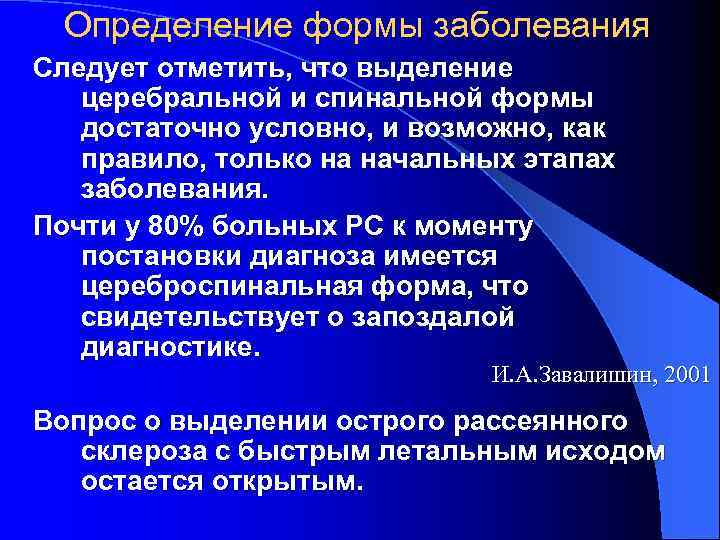 Определение формы заболевания

Следует отметить, что выделение церебральной и спинальной формы достаточно условно, и возможно, как правило, только на начальных этапах заболевания.

Почти у 80% больных РС к моменту постановки диагноза имеется цереброспинальная форма, что свидетельствует о запоздалой диагностике.

И.А.Завалишин, 2001

Вопрос о выделении острого рассеянного склероза с быстрым летальным исходом остается открытым.